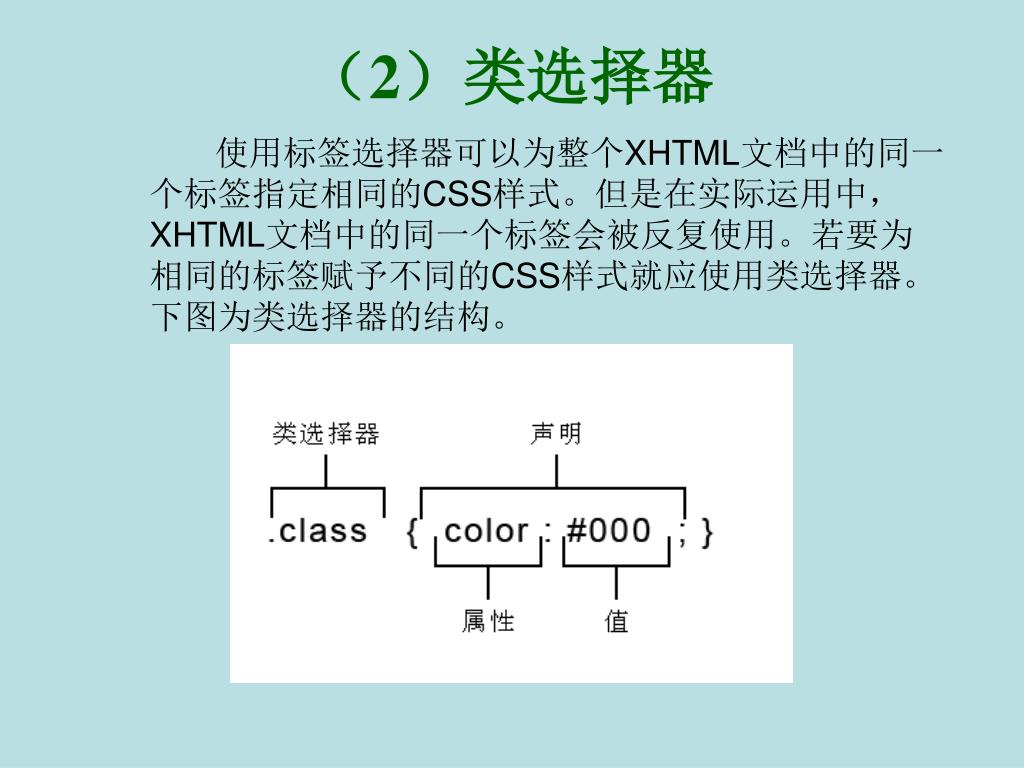 （2）类选择器

使用标签选择器可以为整个XHTML文档中的同一个标签指定相同的CSS样式。但是在实际运用中，XHTML文档中的同一个标签会被反复使用。若要为相同的标签赋予不同的CSS样式就应使用类选择器。下图为类选择器的结构。

类选择器

声明

.class { color : #000 ; }

属性

值